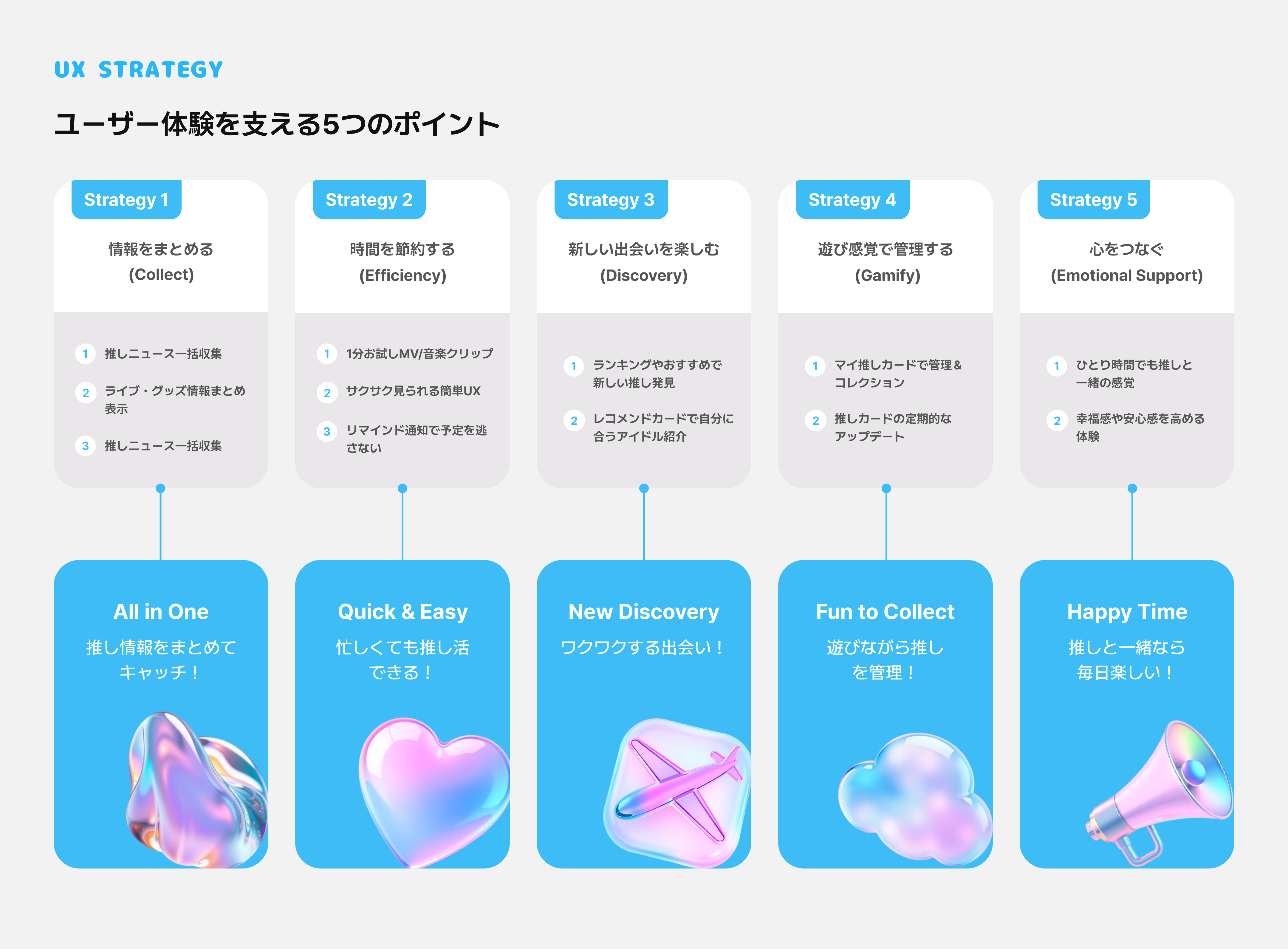 UX STRATEGY

ユーザー体験を支える5つのポイント

Strategy 1

情報をまとめる
(Collect)

1 推しニュース一括収集

2 ライブ・グッズ情報まとめ表示

3 推しニュース一括収集

All in One

推し情報をまとめてキャッチ！

Strategy 2

時間を節約する
(Efficiency)

1 1分お試しMV/音楽クリップ

2 サクサク見られる簡単UX

3 リマインド通知で予定を逃さない

Quick & Easy

忙しくても推し活できる！

Strategy 3

新しい出会いを楽しむ
(Discovery)

1 ランキングやおすすめで新しい推し発見

2 レコメンドカードで自分に合うアイドル紹介

New Discovery

ワクワクする出会い！

Strategy 4

遊び感覚で管理する
(Gamify)

1 マイ推しカードで管理＆コレクション

2 推しカードの定期的なアップデート

Fun to Collect

遊びながら推しを管理！

Strategy 5

心をつなぐ
(Emotional Support)

1 ひとり時間でも推しと一緒の感覚

2 幸福感や安心感を高める体験

Happy Time

推しと一緒なら毎日楽しい！